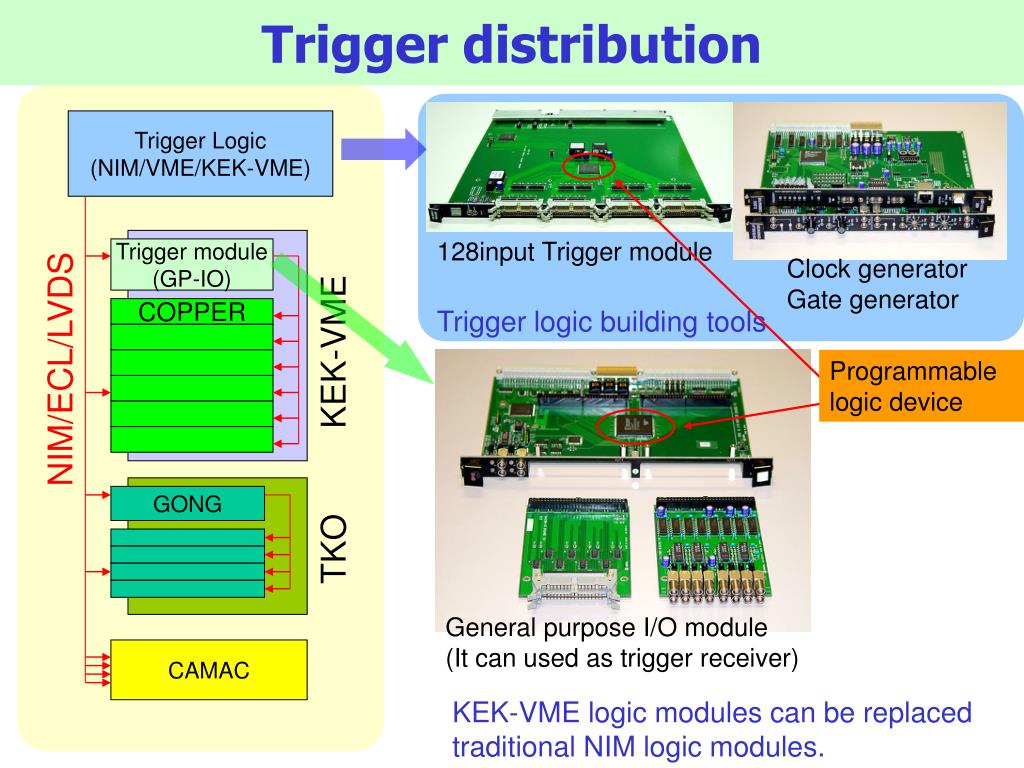 Trigger distribution

Trigger Logic
(NIM/VME/KEK-VME)

NIM/ECL/LVDS

Trigger module
(GP-IO)

COPPER

KEK-VME

GONG

TKO

CAMAC

128input Trigger module

Clock generator
Gate generator

Trigger logic building tools

Programmable logic device

General purpose I/O module
(It can used as trigger receiver)

KEK-VME logic modules can be replaced traditional NIM logic modules.